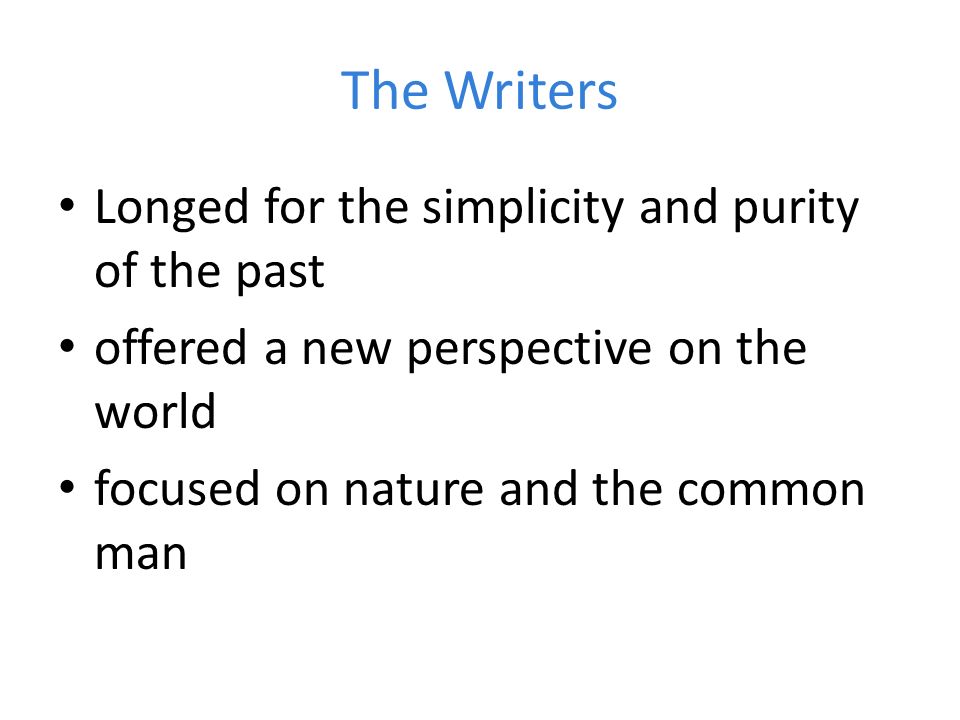 The Writers

• Longed for the simplicity and purity of the past
• offered a new perspective on the world
• focused on nature and the common man